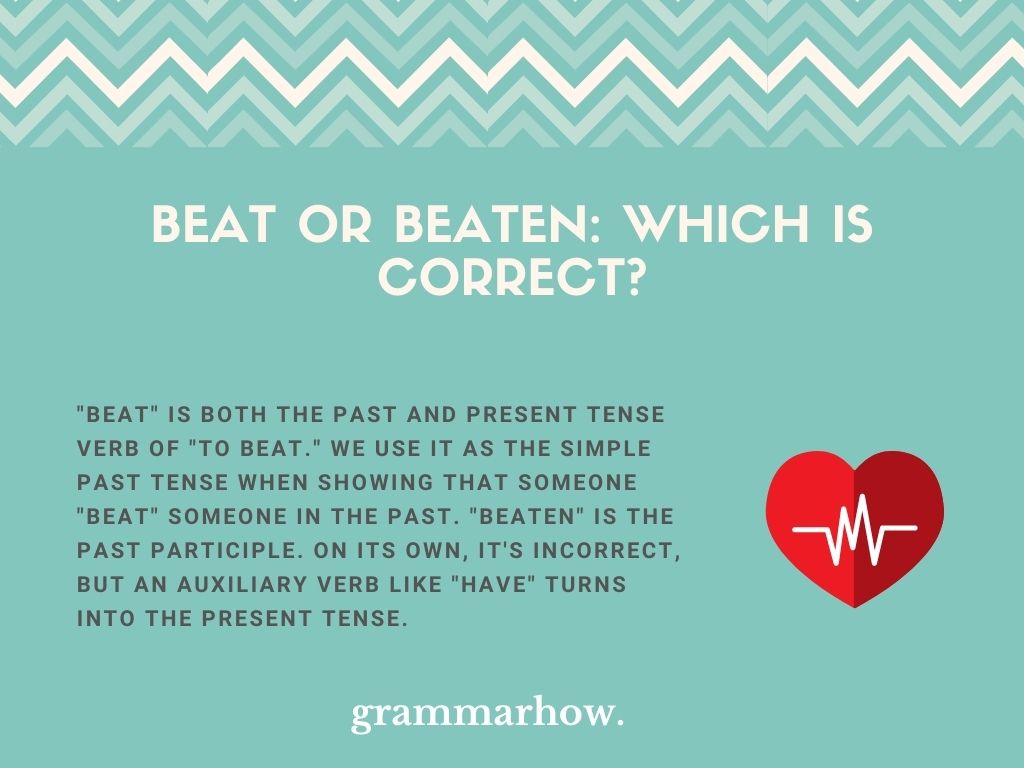 BEAT OR BEATEN: WHICH IS CORRECT?

"BEAT" IS BOTH THE PAST AND PRESENT TENSE VERB OF "TO BEAT." WE USE IT AS THE SIMPLE PAST TENSE WHEN SHOWING THAT SOMEONE "BEAT" SOMEONE IN THE PAST. "BEATEN" IS THE PAST PARTICIPLE. ON ITS OWN, IT'S INCORRECT, BUT AN AUXILIARY VERB LIKE "HAVE" TURNS INTO THE PRESENT TENSE.

grammarhow.